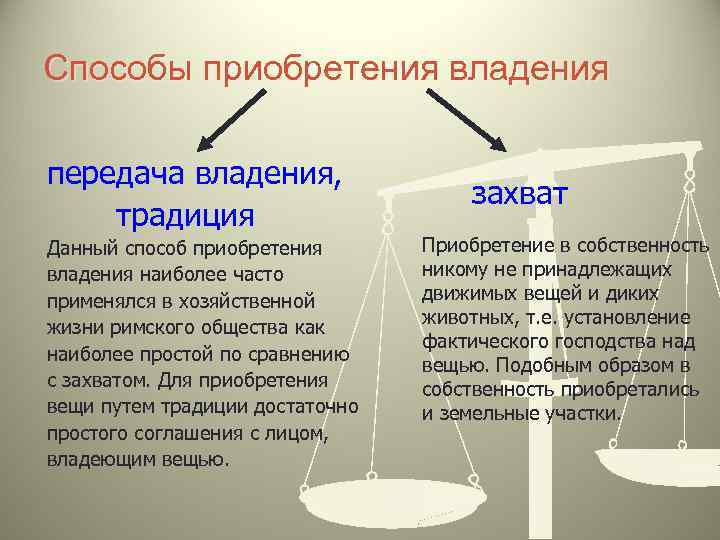 Способы приобретения владения

передача владения, традиция

Данный способ приобретения владения наиболее часто применялся в хозяйственной жизни римского общества как наиболее простой по сравнению с захватом. Для приобретения вещи путем традиции достаточно простого соглашения с лицом, владеющим вещью.

захват

Приобретение в собственность никому не принадлежащих движимых вещей и диких животных, т.е. установление фактического господства над вещью. Подобным образом в собственность приобретались и земельные участки.